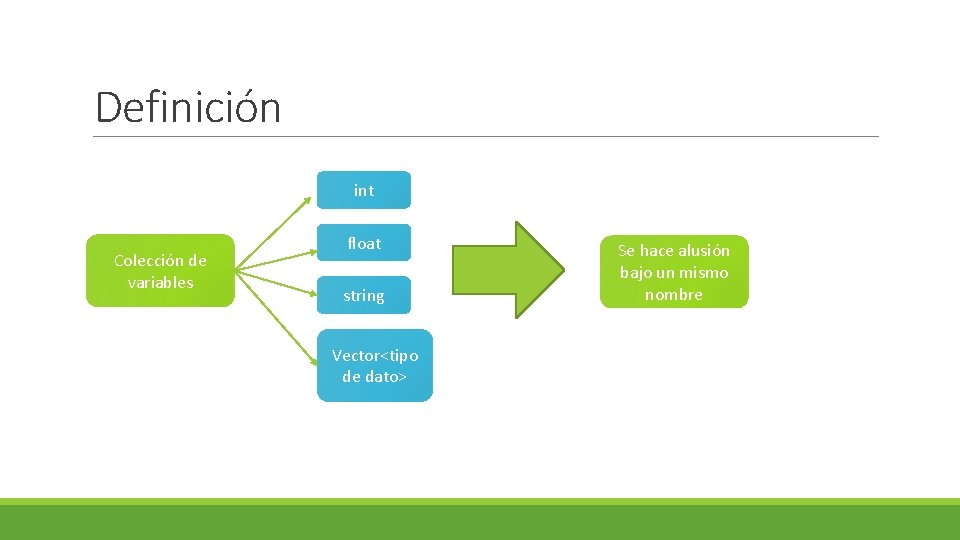 Definición

Colección de variables

int

float

string

Vector<tipo de dato>

Se hace alusión bajo un mismo nombre